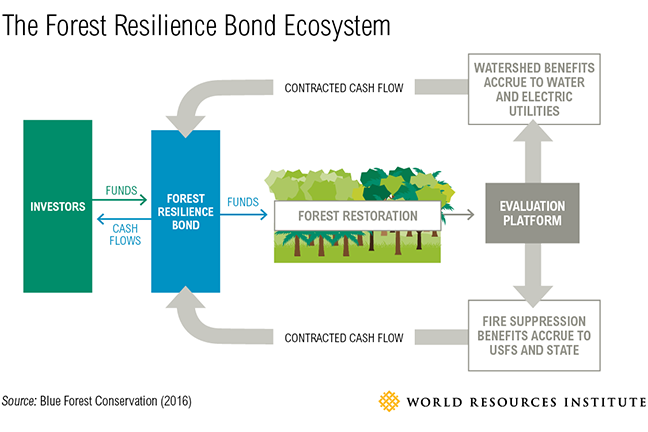 The Forest Resilience Bond Ecosystem

CONTRACTED CASH FLOW

WATERSHED BENEFITS ACCRUE TO WATER AND ELECTRIC UTILITIES

INVESTORS

FUNDS

CASH FLOWS

FOREST RESILIENCE BOND

FUNDS

FOREST RESTORATION

EVALUATION PLATFORM

CONTRACTED CASH FLOW

FIRE SUPPRESSION BENEFITS ACCRUE TO USFS AND STATE

Source: Blue Forest Conservation (2016)

WORLD RESOURCES INSTITUTE